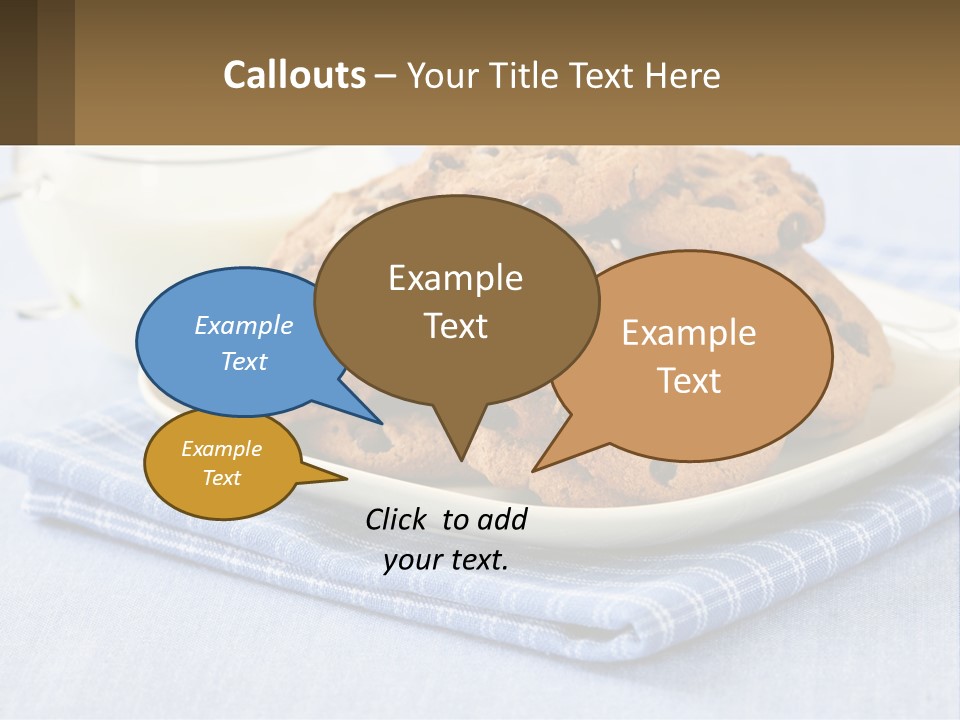 Callouts – Your Title Text Here

Example Text

Example Text

Example Text

Example Text

Click to add your text.